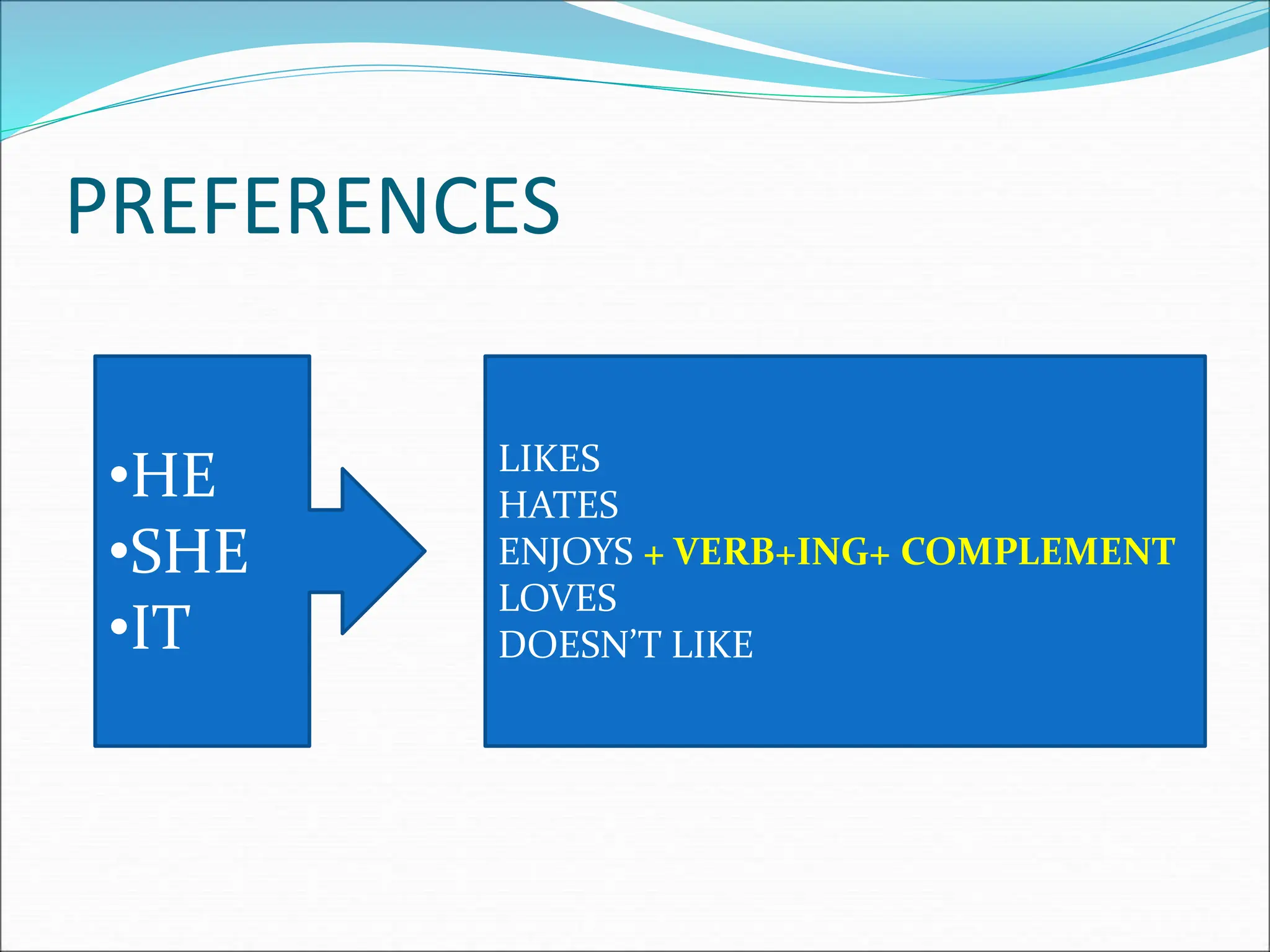 PREFERENCES

•HE
•SHE
•IT

LIKES
HATES
ENJOYS + VERB+ING+ COMPLEMENT
LOVES
DOESN'T LIKE